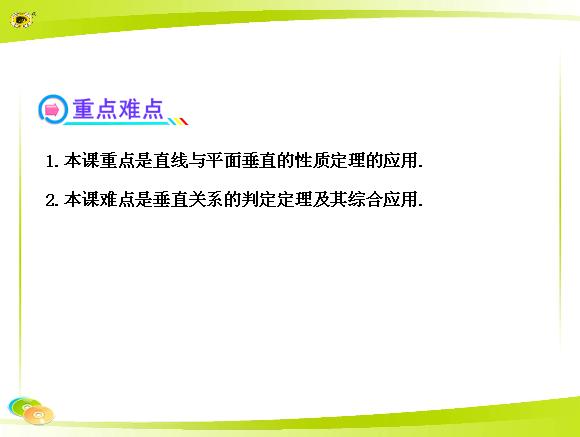 重点难点

1. 本课重点是直线与平面垂直的性质定理的应用.

2. 本课难点是垂直关系的判定定理及其综合应用.